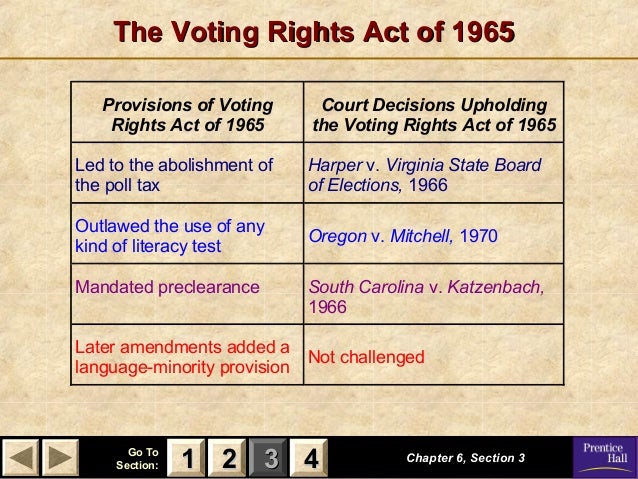 The Voting Rights Act of 1965

| Provisions of Voting Rights Act of 1965 | Court Decisions Upholding the Voting Rights Act of 1965 |
|---|---|
| Led to the abolishment of the poll tax | Harper v. Virginia State Board of Elections, 1966 |
| Outlawed the use of any kind of literacy test | Oregon v. Mitchell, 1970 |
| Mandated preclearance | South Carolina v. Katzenbach, 1966 |
| Later amendments added a language-minority provision | Not challenged |

Go To Section: 1 2 3 4

Chapter 6, Section 3

Prentice Hall